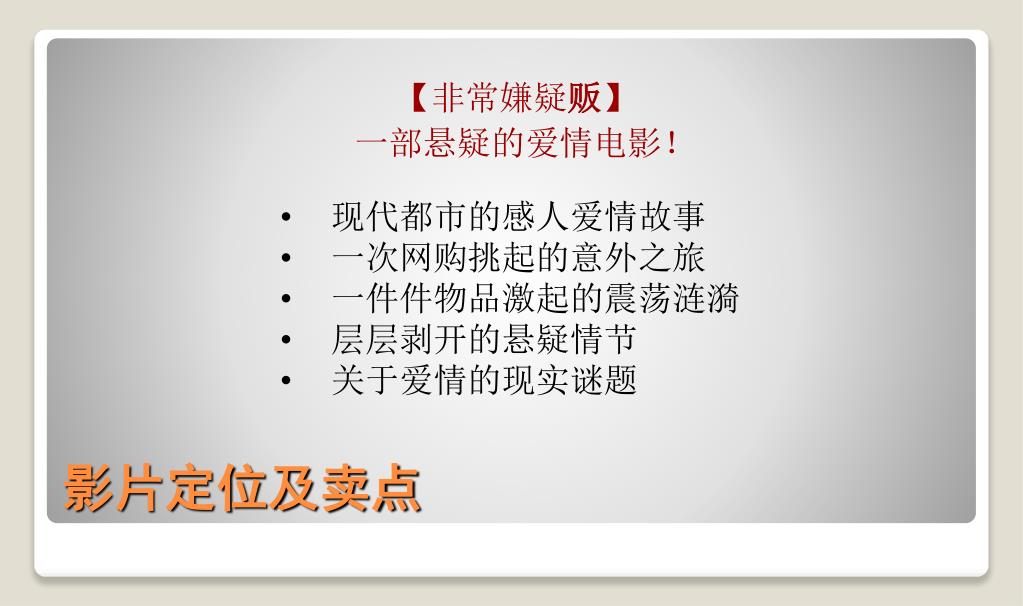 【非常嫌疑贩】
一部悬疑的爱情电影！

• 现代都市的感人爱情故事
• 一次网购挑起的意外之旅
• 一件件物品激起的震荡涟漪
• 层层剥开的悬疑情节
• 关于爱情的现实谜题

影片定位及卖点